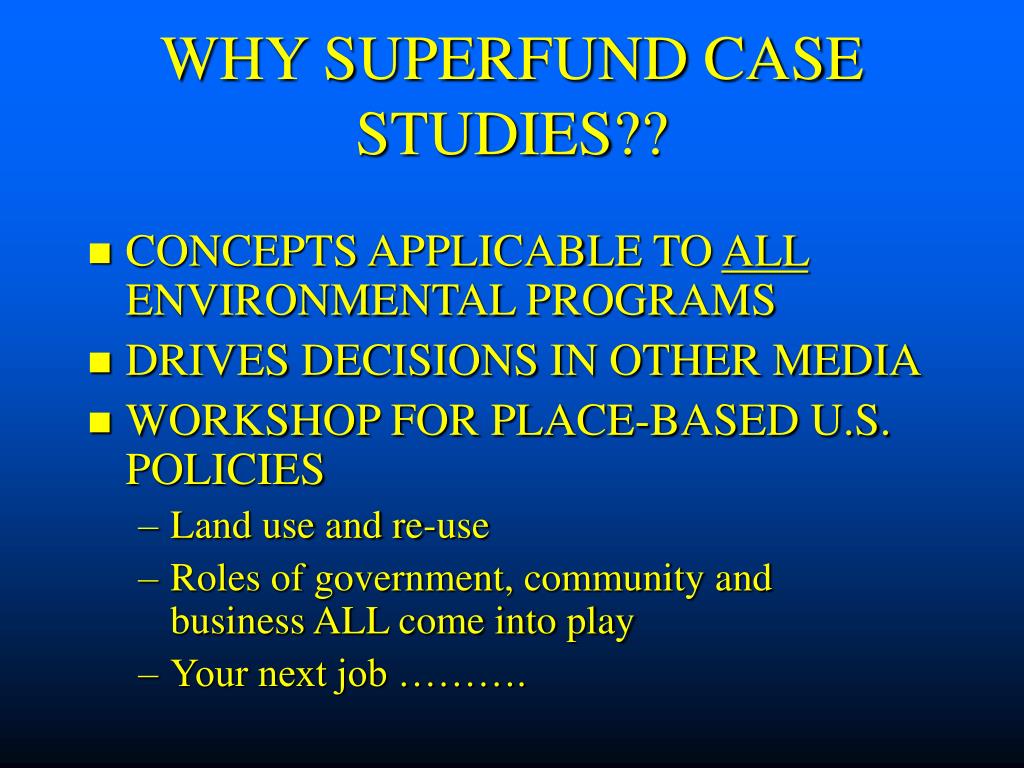 WHY SUPERFUND CASE STUDIES??

- CONCEPTS APPLICABLE TO ALL ENVIRONMENTAL PROGRAMS
- DRIVES DECISIONS IN OTHER MEDIA
- WORKSHOP FOR PLACE-BASED U.S. POLICIES
  – Land use and re-use
  – Roles of government, community and business ALL come into play
  – Your next job ……….